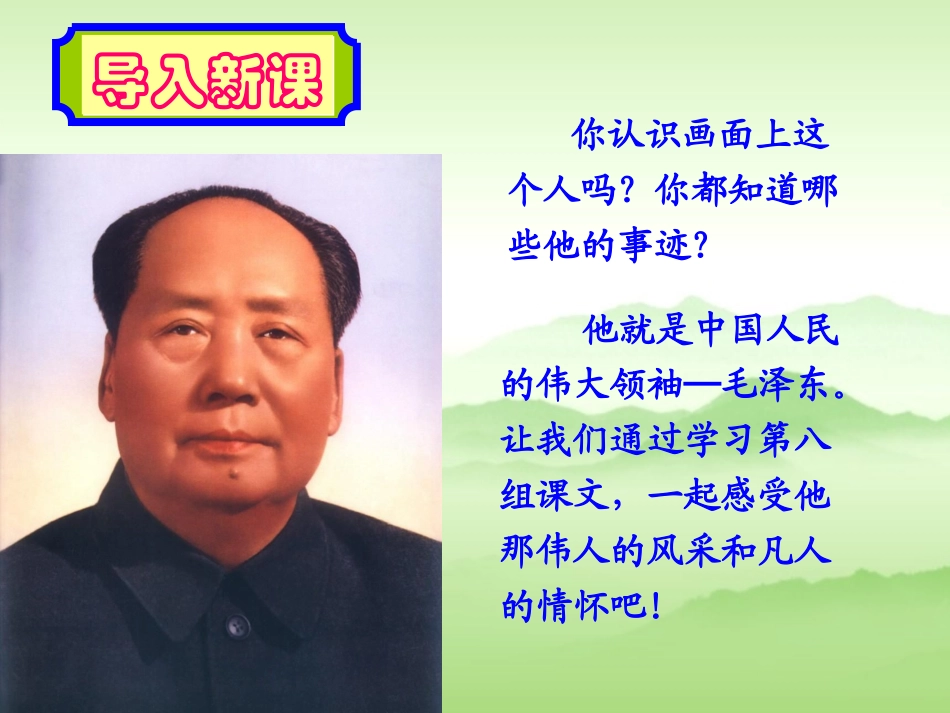 导入新课

你认识画面上这个人吗？你都知道哪些他的事迹？

他就是中国人民的伟大领袖—毛泽东。让我们通过学习第八组课文，一起感受他那伟人的风采和凡人的情怀吧！